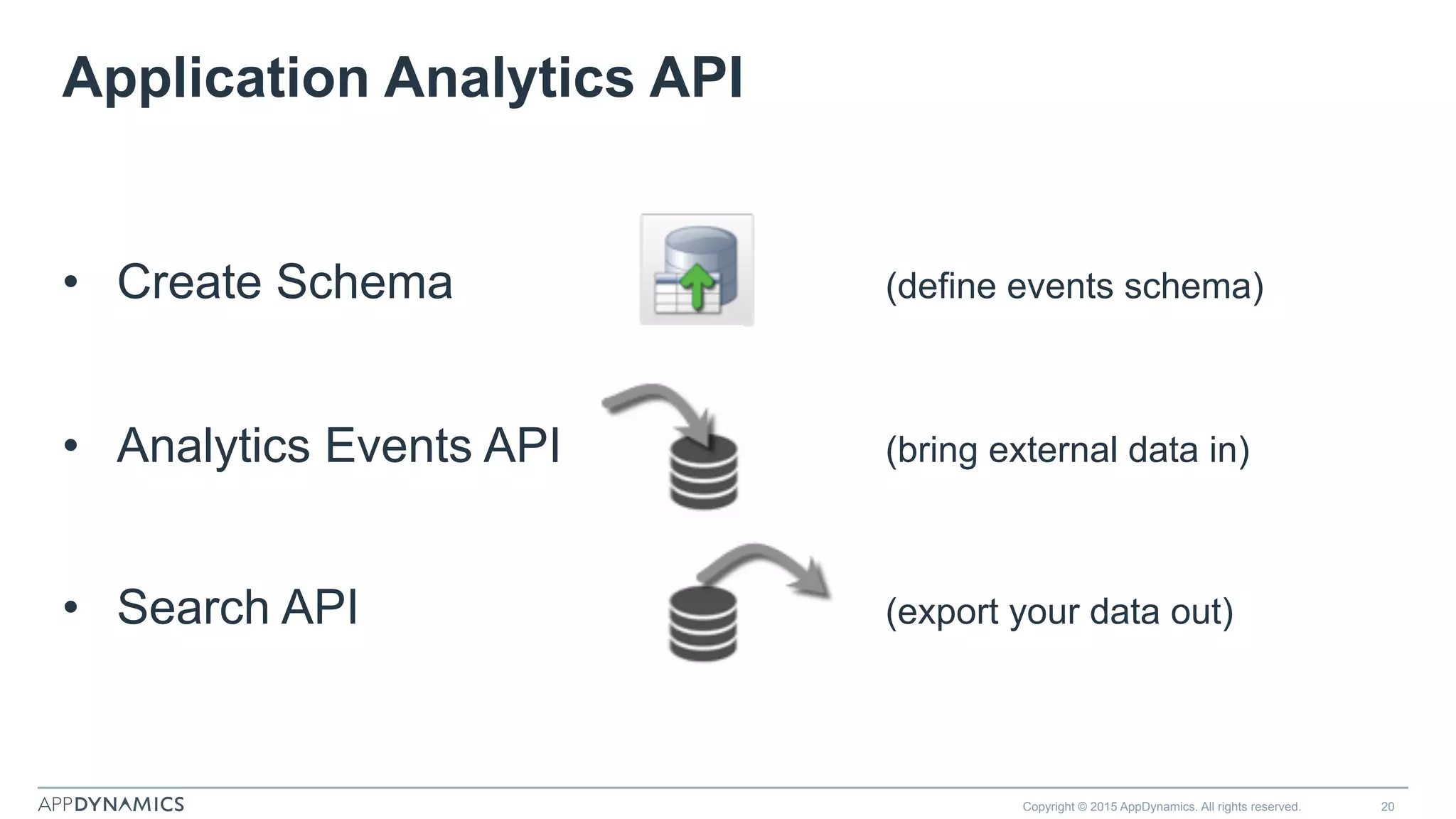 Application Analytics API

• Create Schema (define events schema)

• Analytics Events API (bring external data in)

• Search API (export your data out)

APPDYNAMICS Copyright © 2015 AppDynamics. All rights reserved. 20